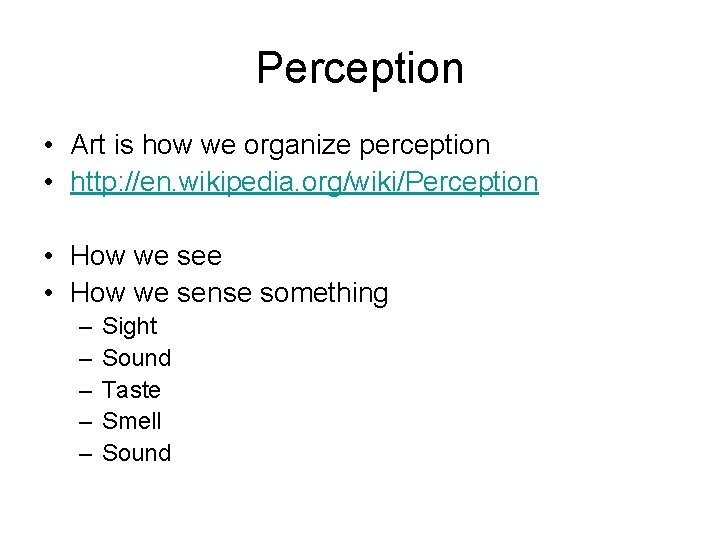 Perception

• Art is how we organize perception
• http://en.wikipedia.org/wiki/Perception

• How we see
• How we sense something
– Sight
– Sound
– Taste
– Smell
– Sound